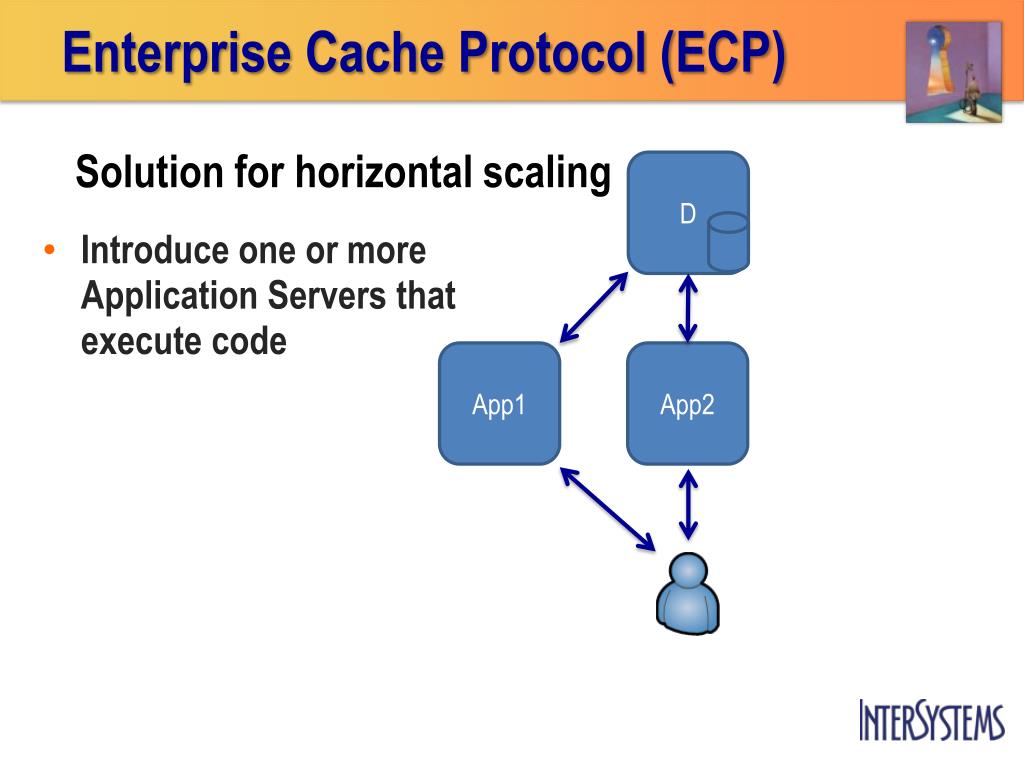 Enterprise Cache Protocol (ECP)

Solution for horizontal scaling

• Introduce one or more Application Servers that execute code

D

App1

App2

INTERSYSTEMS